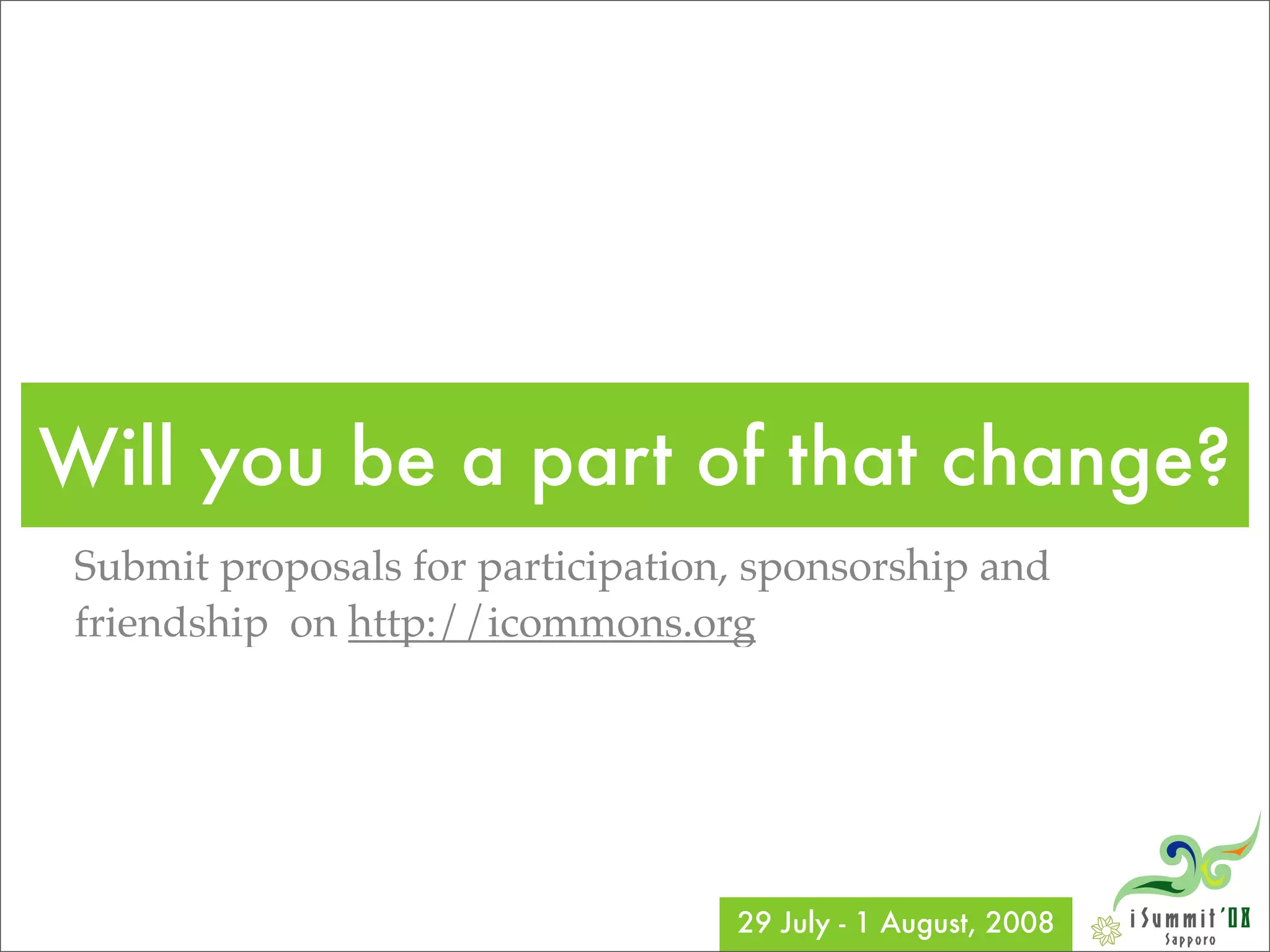 Will you be a part of that change?

Submit proposals for participation, sponsorship and friendship on http://icommons.org

29 July - 1 August, 2008

iSummit'08
Sapporo